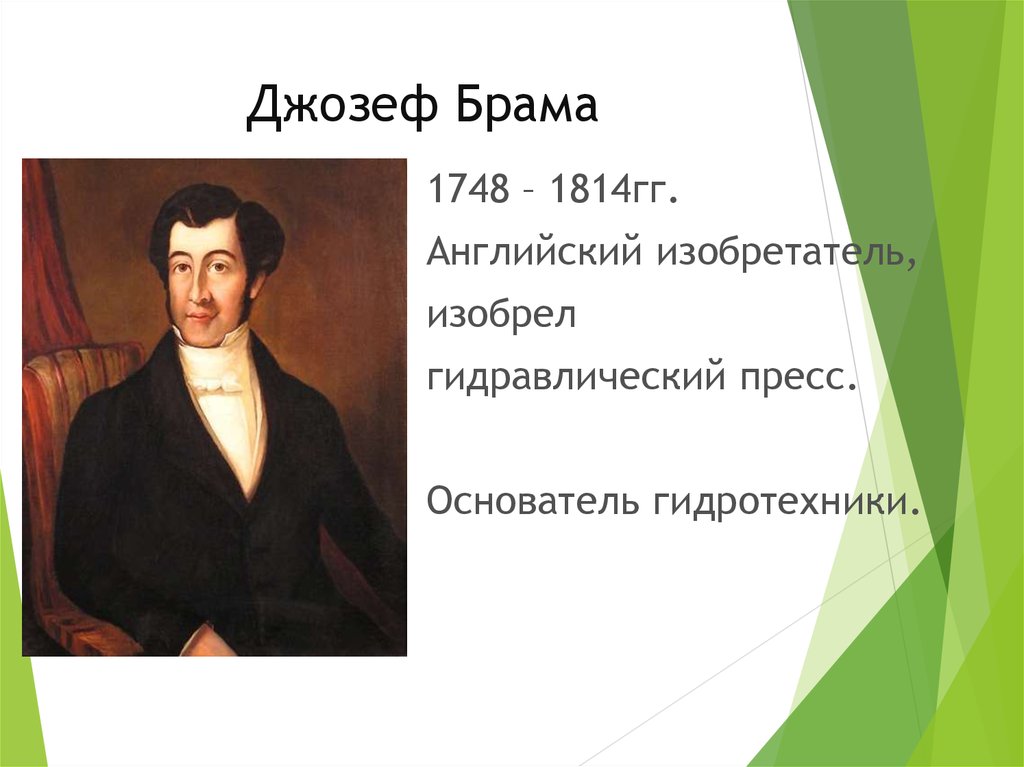 Джозеф Брама

1748 – 1814гг.

Английский изобретатель, изобрел гидравлический пресс.

Основатель гидротехники.